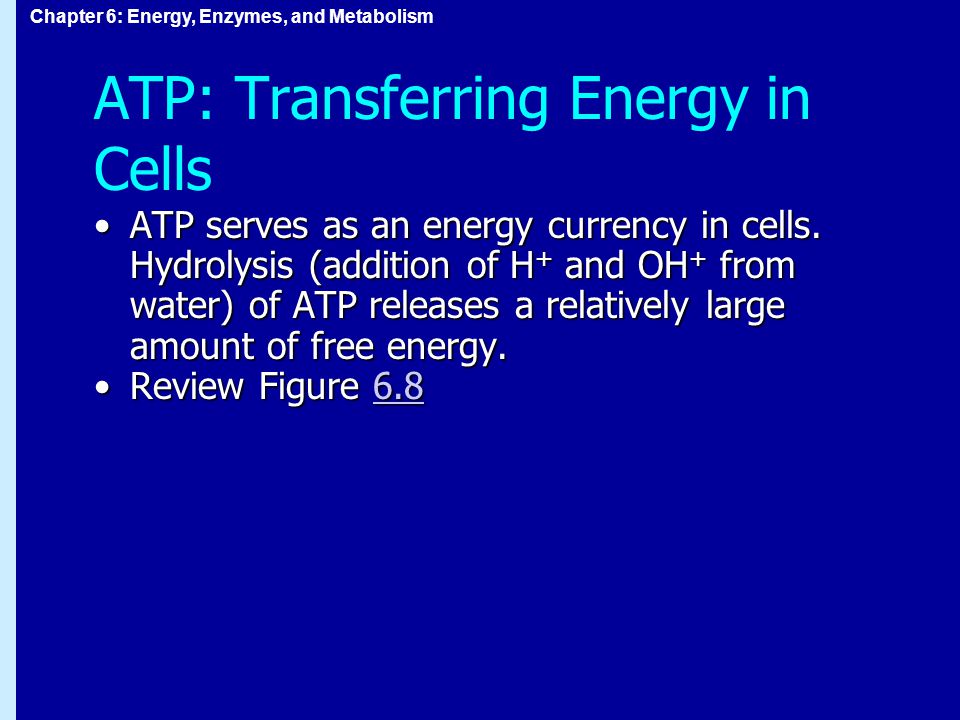 Chapter 6: Energy, Enzymes, and Metabolism

ATP: Transferring Energy in Cells

• ATP serves as an energy currency in cells. Hydrolysis (addition of $H^+$ and $OH^+$ from water) of ATP releases a relatively large amount of free energy.
• Review Figure 6.8